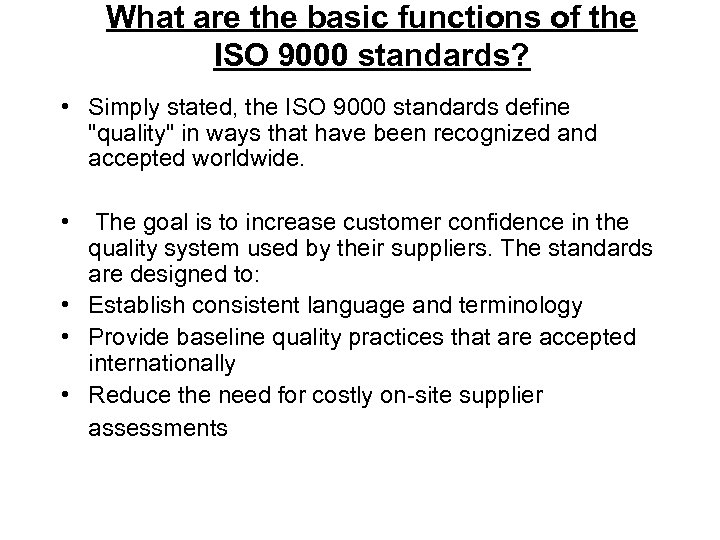 What are the basic functions of the ISO 9000 standards?

• Simply stated, the ISO 9000 standards define "quality" in ways that have been recognized and accepted worldwide.

• The goal is to increase customer confidence in the quality system used by their suppliers. The standards are designed to:
• Establish consistent language and terminology
• Provide baseline quality practices that are accepted internationally
• Reduce the need for costly on-site supplier assessments